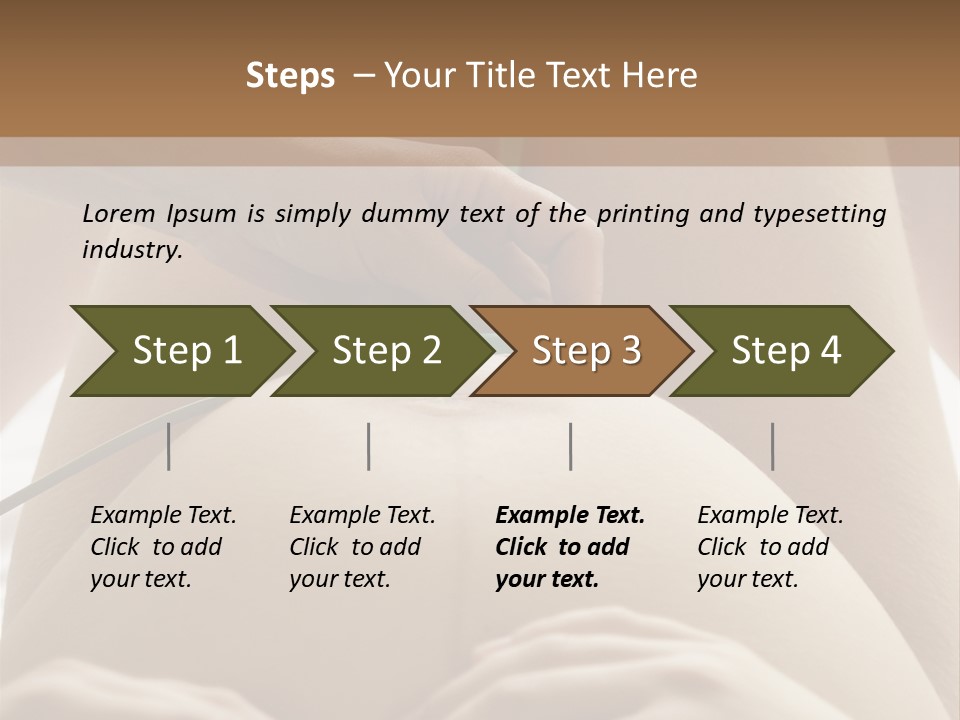 Steps – Your Title Text Here

Lorem Ipsum is simply dummy text of the printing and typesetting industry.

Step 1

Step 2

Step 3

Step 4

Example Text. Click to add your text.

Example Text. Click to add your text.

Example Text. Click to add your text.

Example Text. Click to add your text.